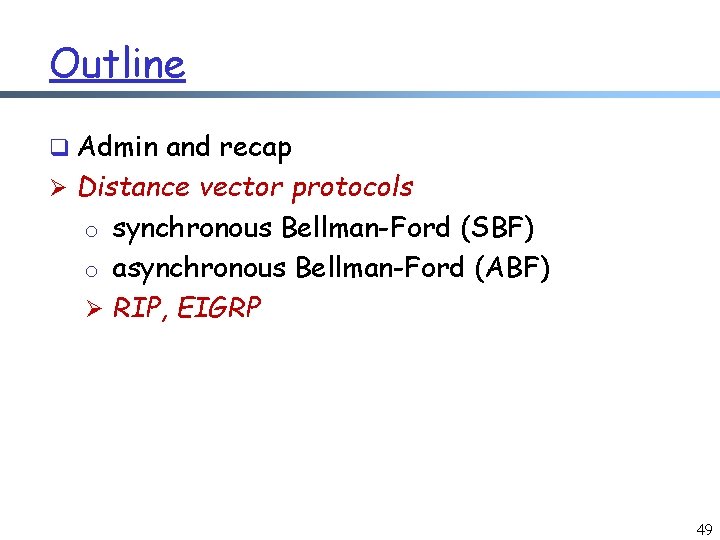 Outline

❑ Admin and recap
➢ Distance vector protocols
  o synchronous Bellman-Ford (SBF)
  o asynchronous Bellman-Ford (ABF)
  ➢ RIP, EIGRP

49